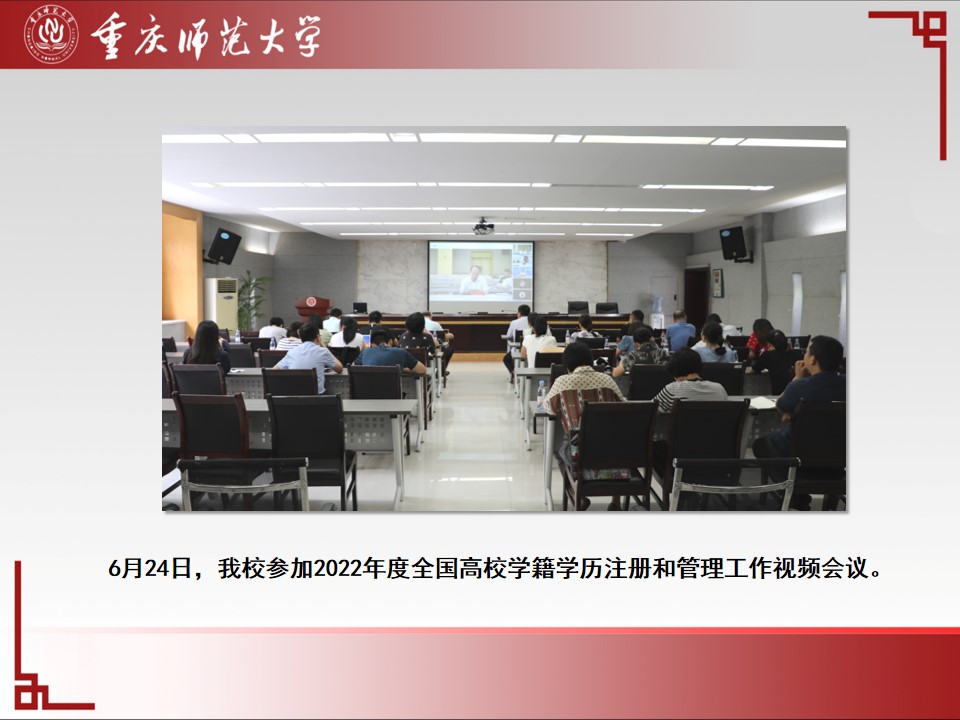 重庆师范大学

6月24日，我校参加2022年度全国高校学籍学历注册和管理工作视频会议。